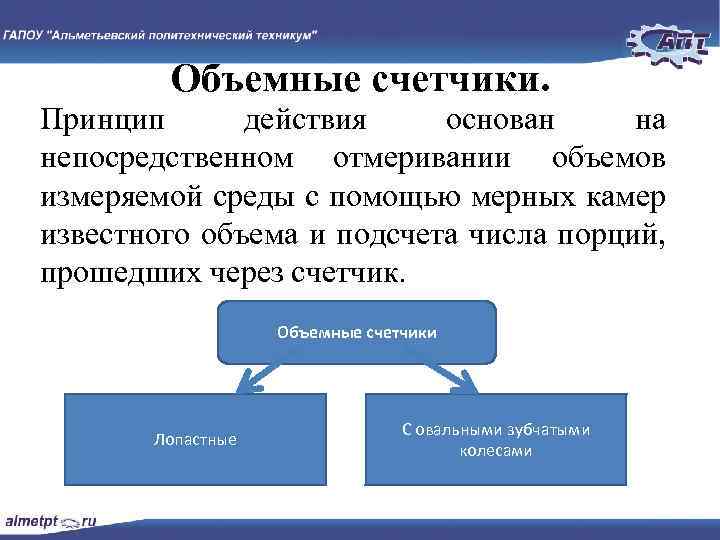 ГАПОУ "Альметьевский политехнический техникум"

АПТ

Объемные счетчики.

Принцип действия основан на непосредственном отмеривании объемов измеряемой среды с помощью мерных камер известного объема и подсчета числа порций, прошедших через счетчик.

Объемные счетчики

Лопастные

С овальными зубчатыми колесами

almetpt.ru